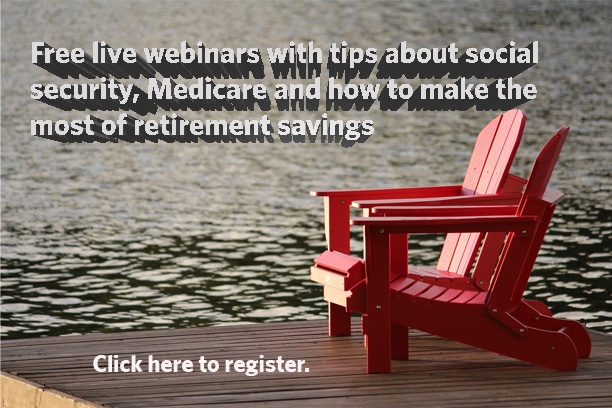 Free live webinars with tips about social security, Medicare and how to make the most of retirement savings

Click here to register.